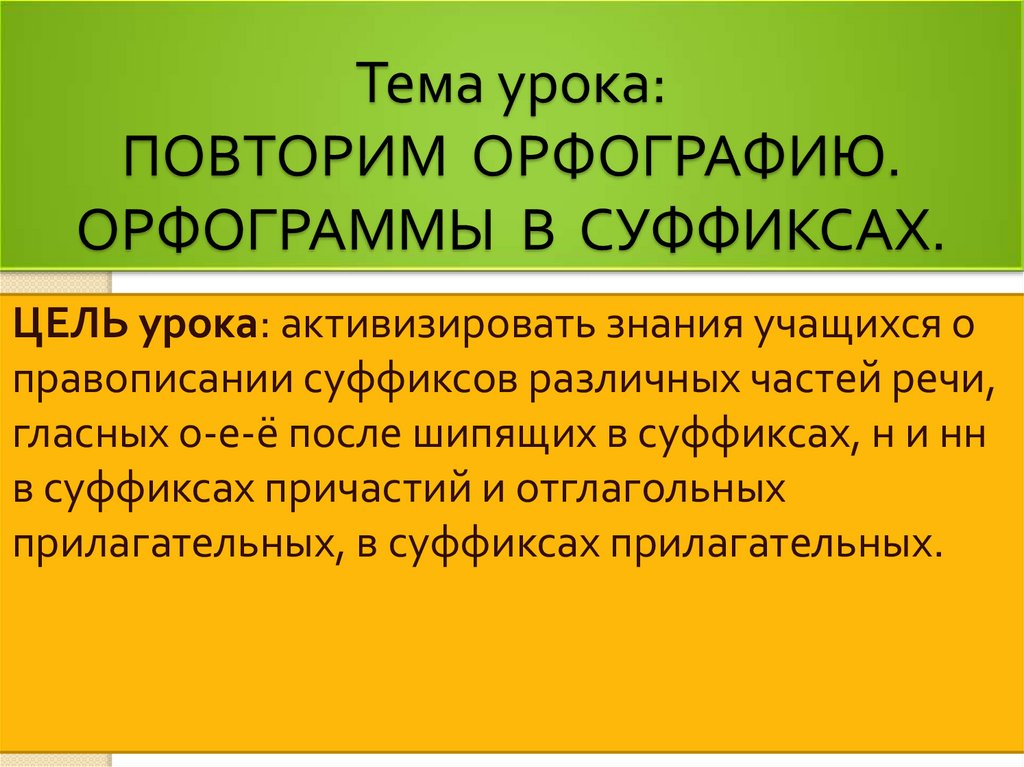 Тема урока:
ПОВТОРИМ ОРФОГРАФИЮ.
ОРФОГРАММЫ В СУФФИКСАХ.

ЦЕЛЬ урока: активизировать знания учащихся о правописании суффиксов различных частей речи, гласных о-е-ё после шипящих в суффиксах, н и нн в суффиксах причастий и отглагольных прилагательных, в суффиксах прилагательных.